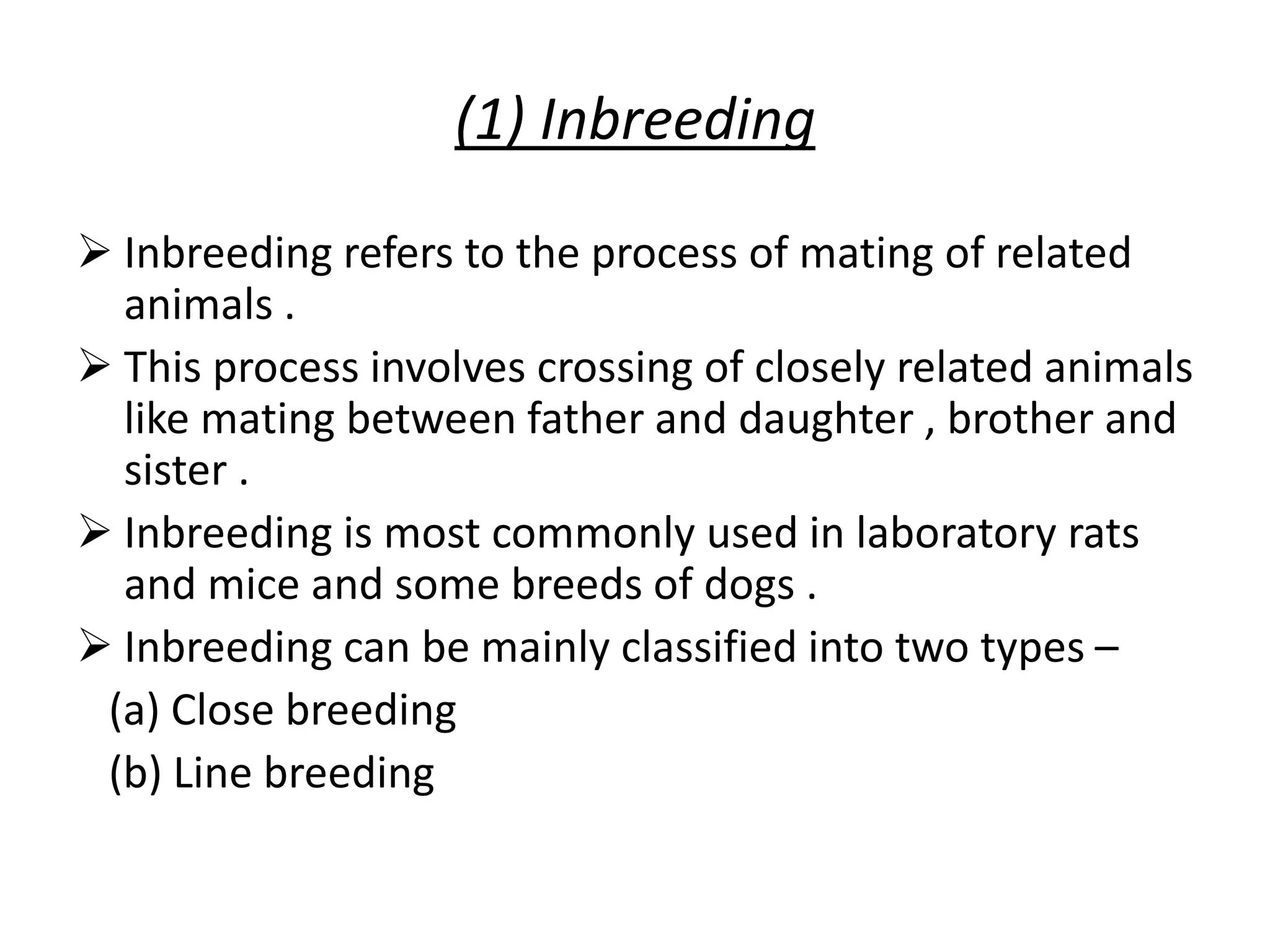 (1) Inbreeding

➢ Inbreeding refers to the process of mating of related animals .

➢ This process involves crossing of closely related animals like mating between father and daughter , brother and sister .

➢ Inbreeding is most commonly used in laboratory rats and mice and some breeds of dogs .

➢ Inbreeding can be mainly classified into two types –

(a) Close breeding

(b) Line breeding